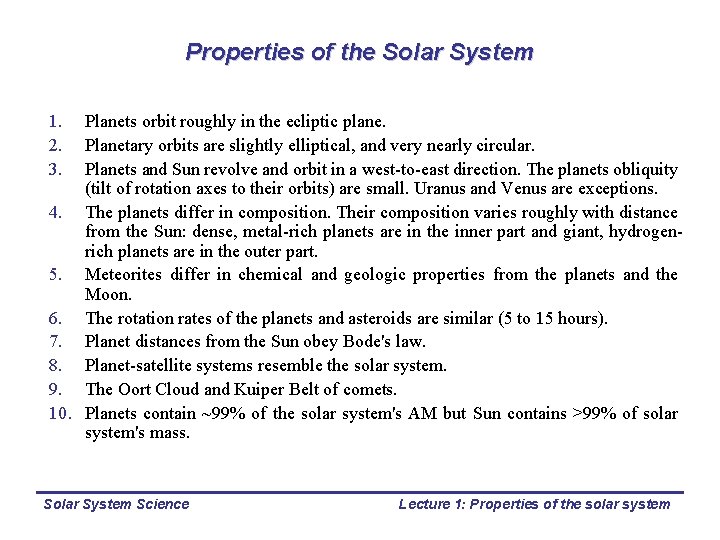 Properties of the Solar System

1. Planets orbit roughly in the ecliptic plane.
2. Planetary orbits are slightly elliptical, and very nearly circular.
3. Planets and Sun revolve and orbit in a west-to-east direction. The planets obliquity (tilt of rotation axes to their orbits) are small. Uranus and Venus are exceptions.
4. The planets differ in composition. Their composition varies roughly with distance from the Sun: dense, metal-rich planets are in the inner part and giant, hydrogen-rich planets are in the outer part.
5. Meteorites differ in chemical and geologic properties from the planets and the Moon.
6. The rotation rates of the planets and asteroids are similar (5 to 15 hours).
7. Planet distances from the Sun obey Bode's law.
8. Planet-satellite systems resemble the solar system.
9. The Oort Cloud and Kuiper Belt of comets.
10. Planets contain ~99% of the solar system's AM but Sun contains >99% of solar system's mass.

Solar System Science

Lecture 1: Properties of the solar system